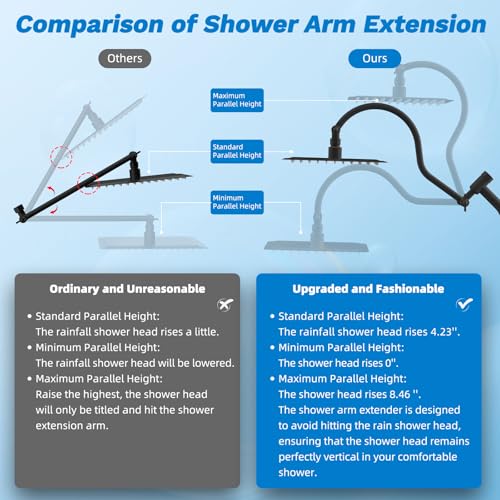 Comparison of Shower Arm Extension

Others

Ours

Maximum Parallel Height

Standard Parallel Height

Minimum Parallel Height

Ordinary and Unreasonable

• Standard Parallel Height:
The rainfall shower head rises a little.
• Minimum Parallel Height:
The rainfall shower head will be lowered.
• Maximum Parallel Height:
Raise the highest, the shower head will only be titled and hit the shower extension arm.

Upgraded and Fashionable

• Standard Parallel Height:
The rainfall shower head rises 4.23''.
• Minimum Parallel Height:
The shower head rises 0''.
• Maximum Parallel Height:
The shower head rises 8.46 ''.
The shower arm extender is designed to avoid hitting the rain shower head, ensuring that the shower head remains perfectly vertical in your comfortable shower.